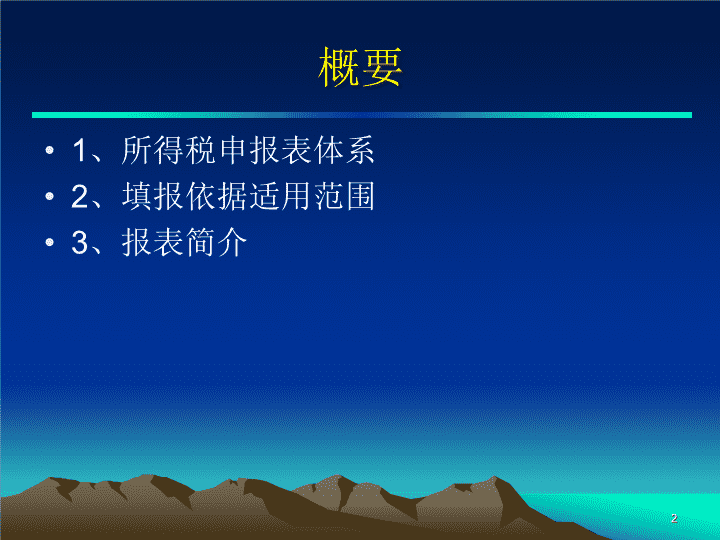 概要

• 1、所得税申报表体系
• 2、填报依据适用范围
• 3、报表简介

2